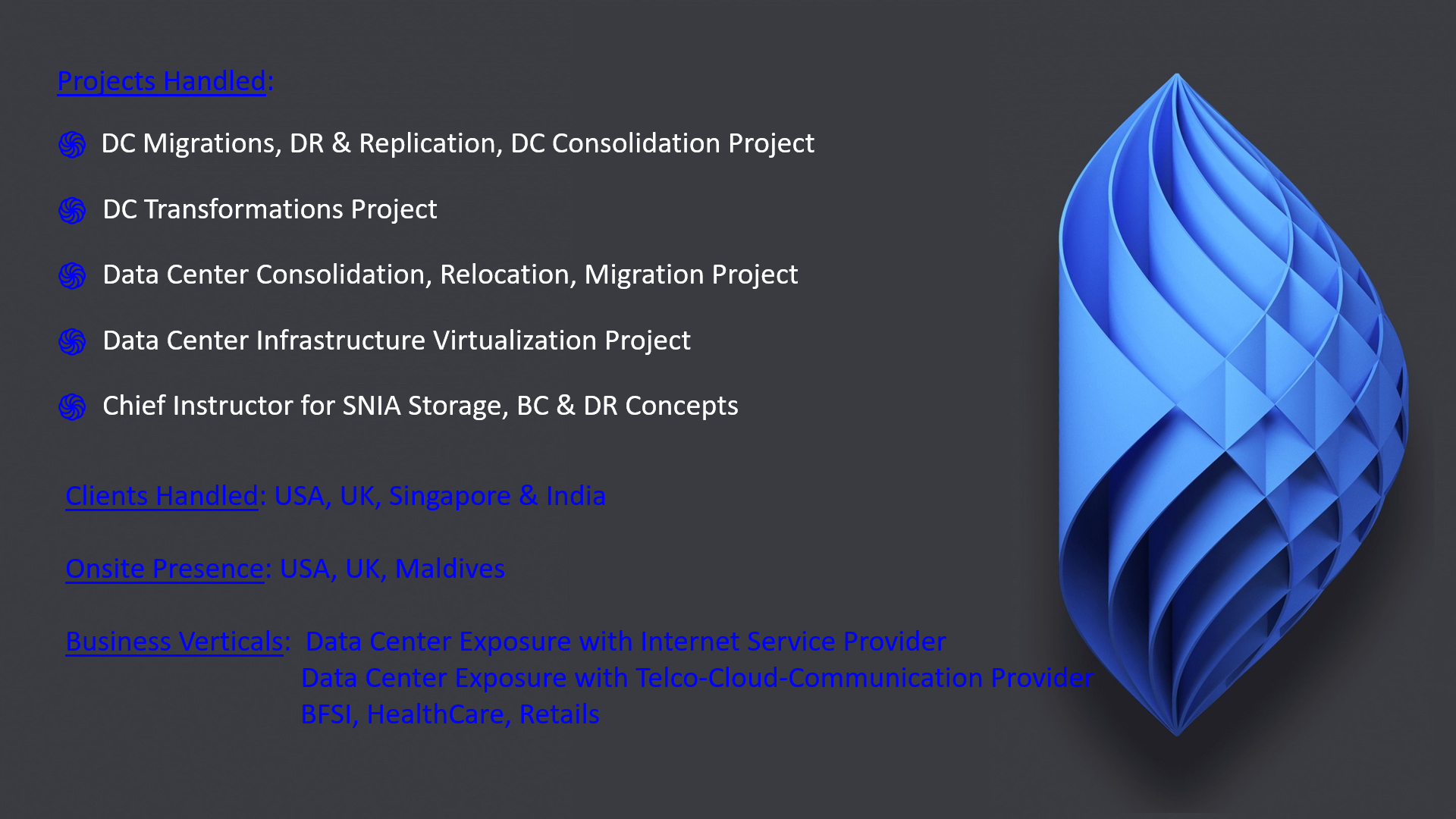 Projects Handled:

DC Migrations, DR & Replication, DC Consolidation Project

DC Transformations Project

Data Center Consolidation, Relocation, Migration Project

Data Center Infrastructure Virtualization Project

Chief Instructor for SNIA Storage, BC & DR Concepts

Clients Handled: USA, UK, Singapore & India

Onsite Presence: USA, UK, Maldives

Business Verticals: Data Center Exposure with Internet Service Provider
Data Center Exposure with Telco-Cloud-Communication Provider
BFSI, HealthCare, Retails